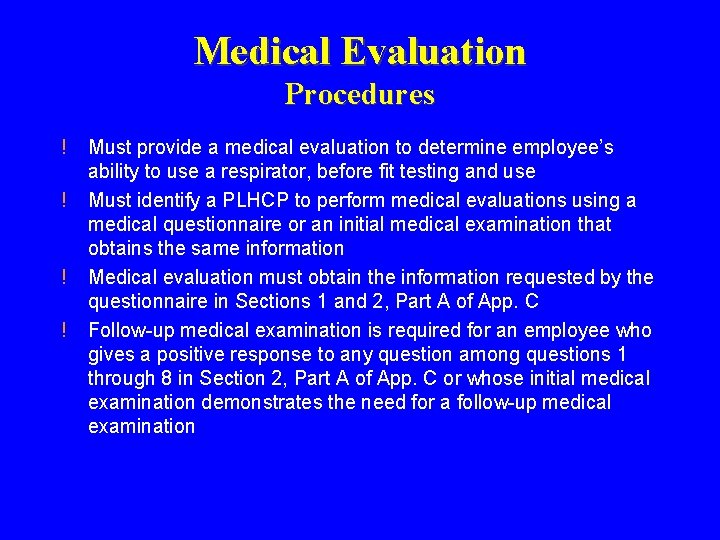 Medical Evaluation
Procedures

! Must provide a medical evaluation to determine employee's ability to use a respirator, before fit testing and use

! Must identify a PLHCP to perform medical evaluations using a medical questionnaire or an initial medical examination that obtains the same information

! Medical evaluation must obtain the information requested by the questionnaire in Sections 1 and 2, Part A of App. C

! Follow-up medical examination is required for an employee who gives a positive response to any question among questions 1 through 8 in Section 2, Part A of App. C or whose initial medical examination demonstrates the need for a follow-up medical examination